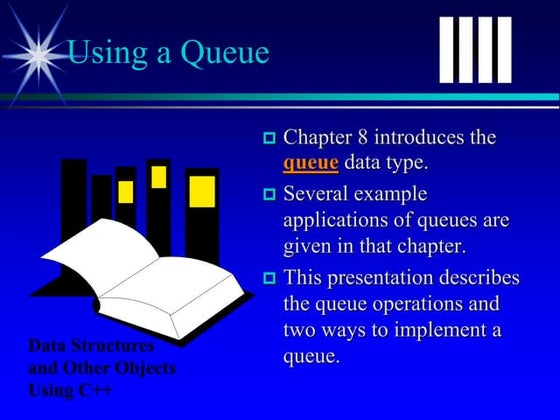 Using a Queue

Chapter 8 introduces the queue data type.

Several example applications of queues are given in that chapter.

This presentation describes the queue operations and two ways to implement a queue.

Data Structures and Other Objects Using C++